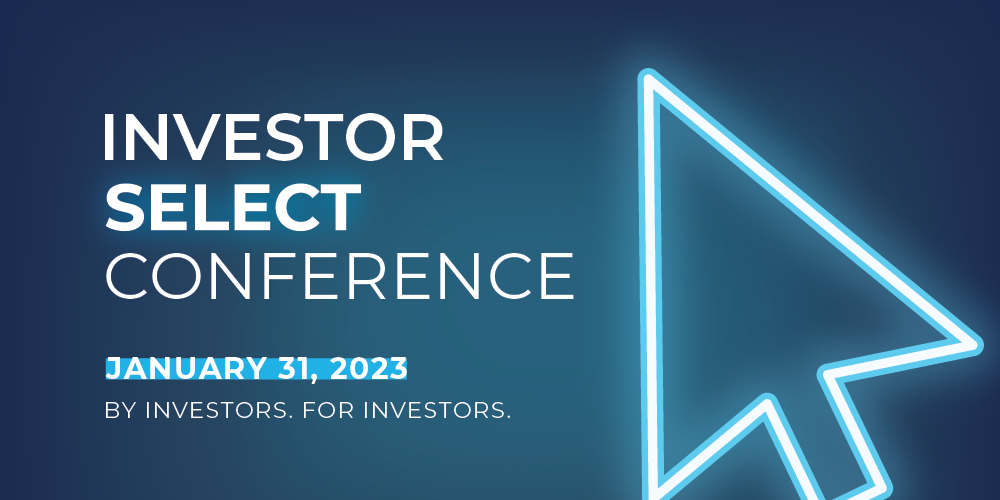 INVESTOR
SELECT
CONFERENCE

JANUARY 31, 2023

BY INVESTORS. FOR INVESTORS.